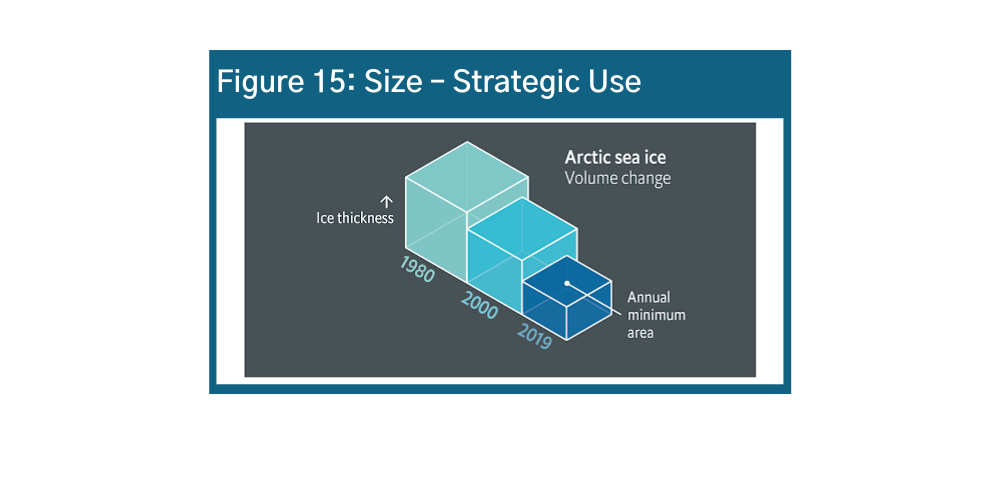 Figure 15: Size – Strategic Use

Arctic sea ice
Volume change

↑
Ice thickness

1980
2000
2019

Annual
minimum
area